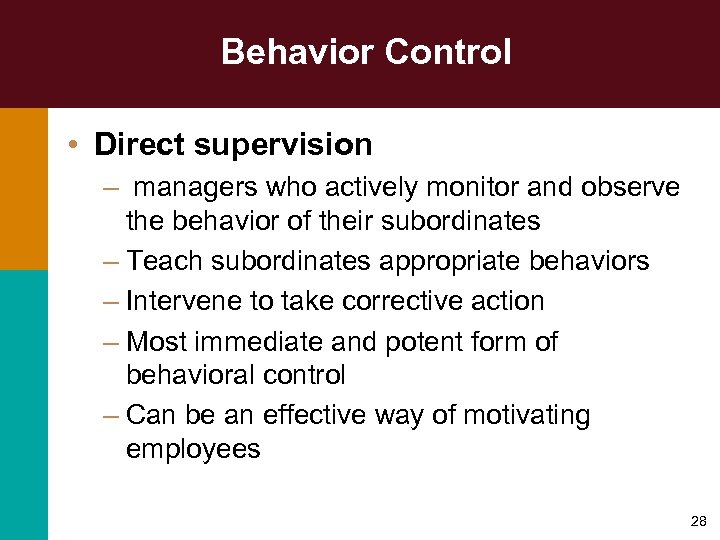 Behavior Control

• Direct supervision
– managers who actively monitor and observe the behavior of their subordinates
– Teach subordinates appropriate behaviors
– Intervene to take corrective action
– Most immediate and potent form of behavioral control
– Can be an effective way of motivating employees

28